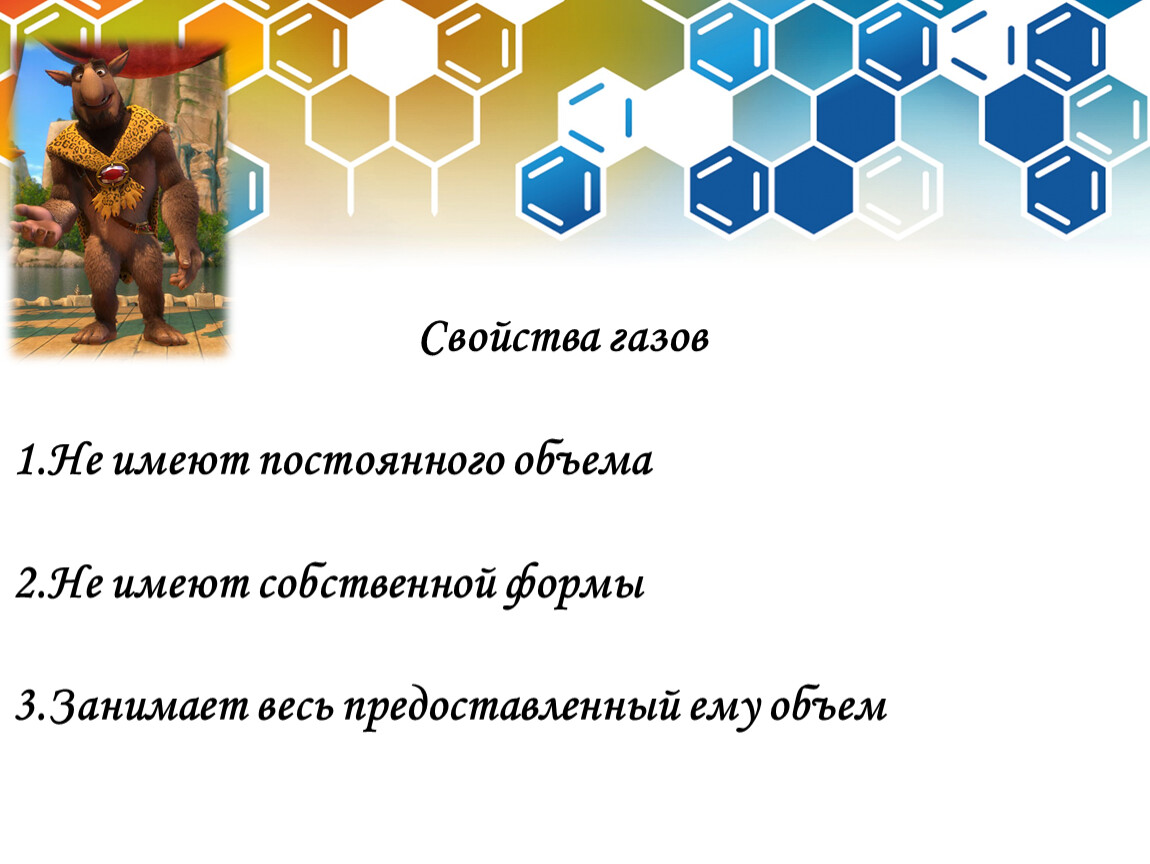 Свойства газов

1.Не имеют постоянного объема

2.Не имеют собственной формы

3.Занимает весь предоставленный ему объем